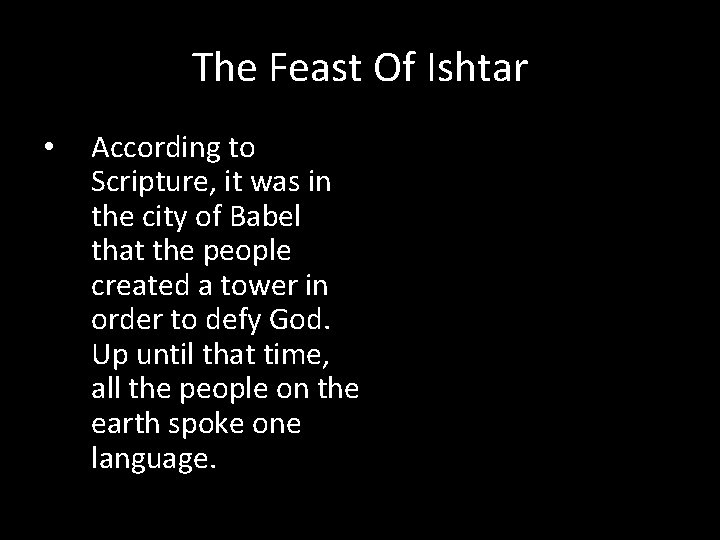 The Feast Of Ishtar

• According to Scripture, it was in the city of Babel that the people created a tower in order to defy God. Up until that time, all the people on the earth spoke one language.